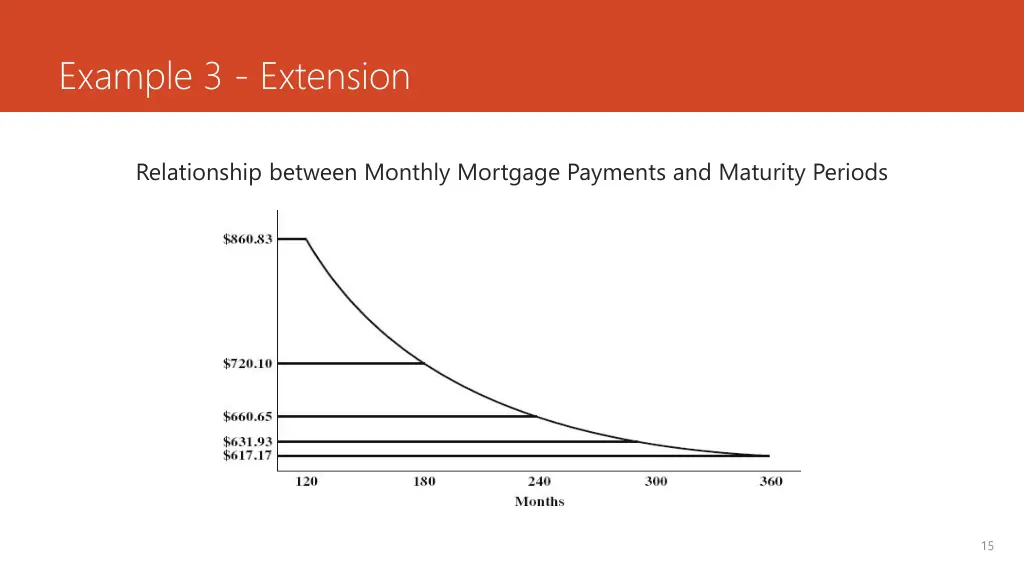 Example 3 - Extension

Relationship between Monthly Mortgage Payments and Maturity Periods

\$860.83

\$720.10

\$660.65

\$631.93

\$617.17

120 180 240 300 360

Months

15